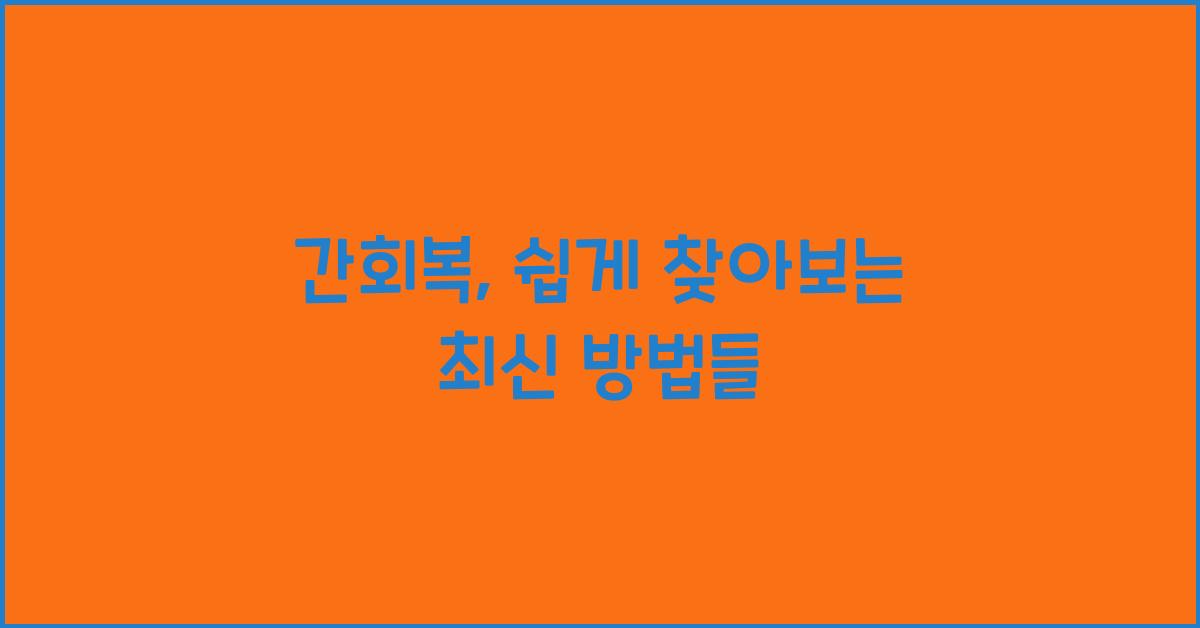 간회복, 쉽게 찾아보는 최신 방법들